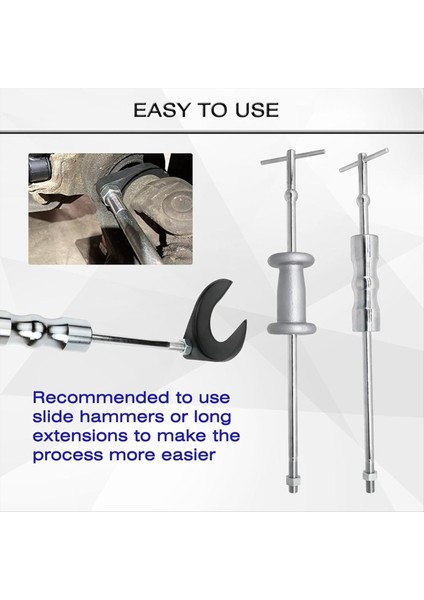 EASY TO USE

Recommended to use slide hammers or long extensions to make the process more easier